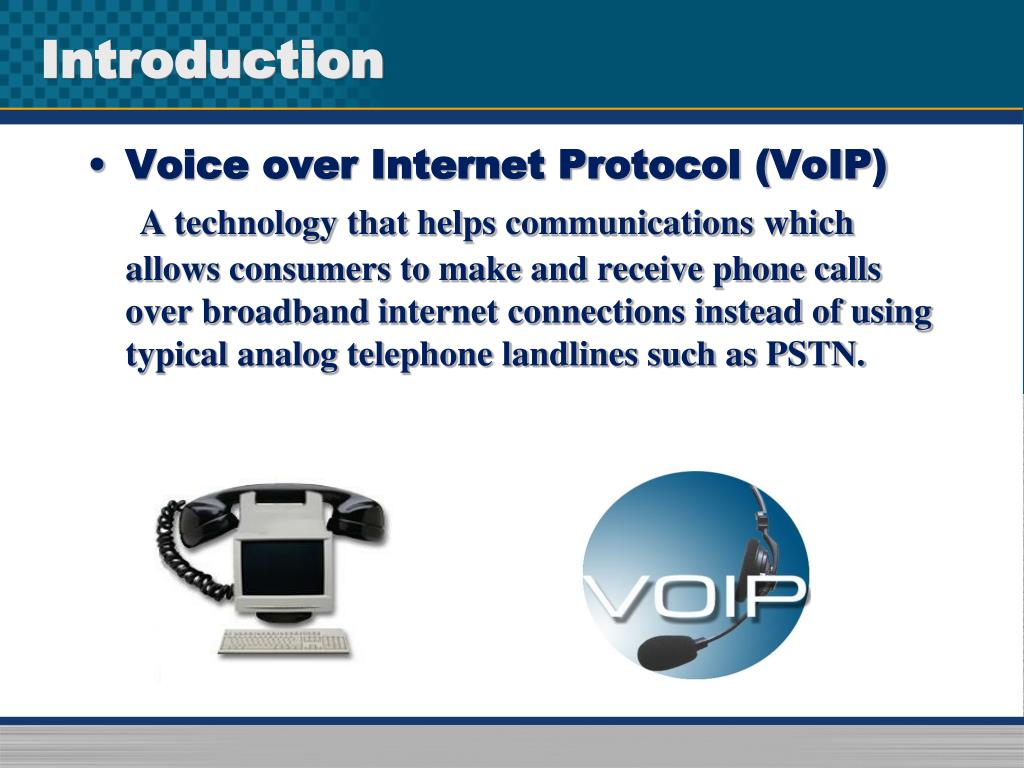 Introduction

• Voice over Internet Protocol (VoIP)

A technology that helps communications which allows consumers to make and receive phone calls over broadband internet connections instead of using typical analog telephone landlines such as PSTN.

VOIP